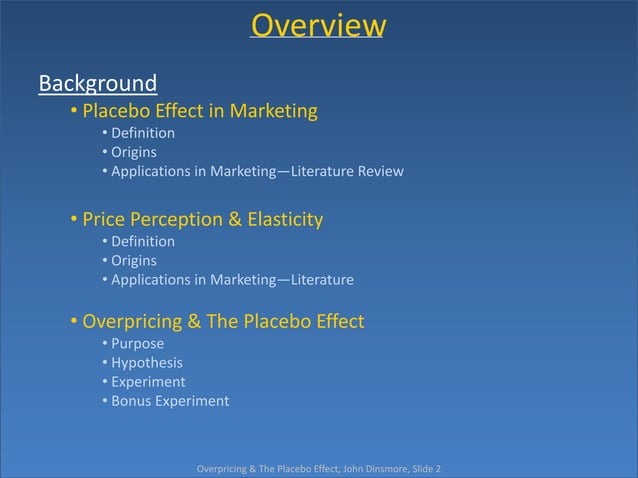 Overview

Background

• Placebo Effect in Marketing
• Definition
• Origins
• Applications in Marketing—Literature Review

• Price Perception & Elasticity
• Definition
• Origins
• Applications in Marketing—Literature

• Overpricing & The Placebo Effect
• Purpose
• Hypothesis
• Experiment
• Bonus Experiment

Overpricing & The Placebo Effect, John Dinsmore, Slide 2